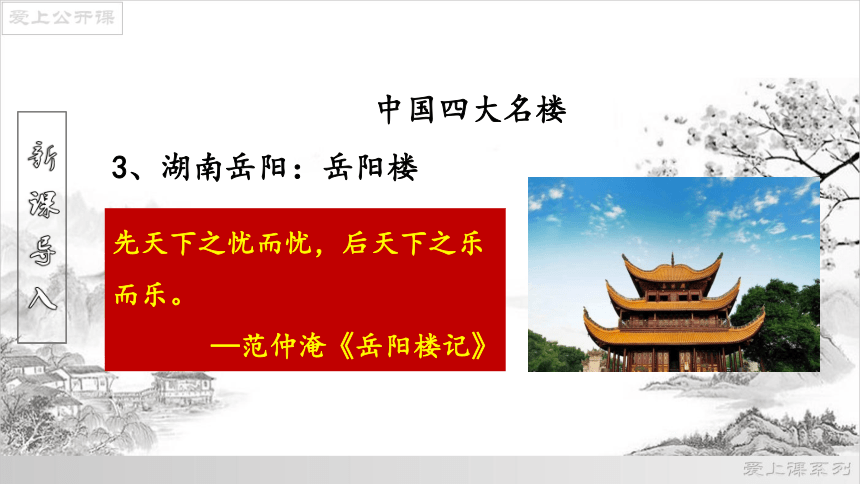 爱上公开课

新课导入

中国四大名楼

3、湖南岳阳：岳阳楼

先天下之忧而忧，后天下之乐而乐。

—范仲淹《岳阳楼记》

爱上课系列